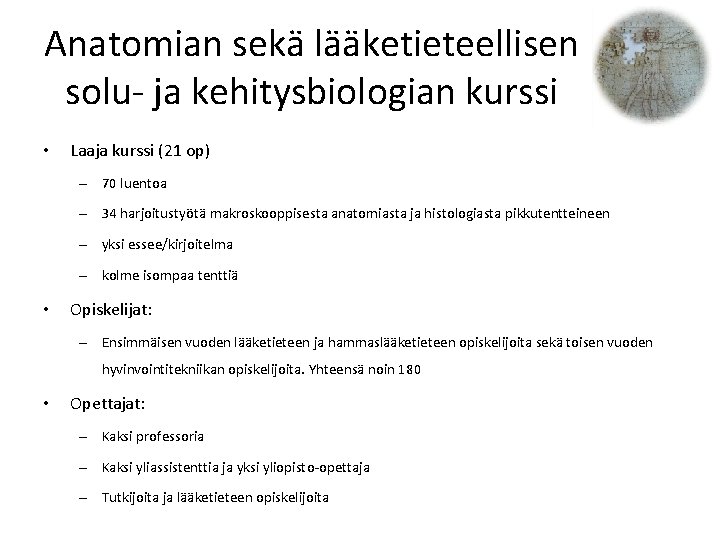 Anatomian sekä lääketieteellisen solu- ja kehitysbiologian kurssi

• Laaja kurssi (21 op)
– 70 luentoa
– 34 harjoitustyötä makroskooppisesta anatomiasta ja histologiasta pikkutentteineen
– yksi essee/kirjoitelma
– kolme isompaa tenttiä

• Opiskelijat:
– Ensimmäisen vuoden lääketieteen ja hammaslääketieteen opiskelijoita sekä toisen vuoden hyvinvointitekniikan opiskelijoita. Yhteensä noin 180

• Opettajat:
– Kaksi professoria
– Kaksi yliassistenttia ja yksi yliopisto-opettaja
– Tutkijoita ja lääketieteen opiskelijoita